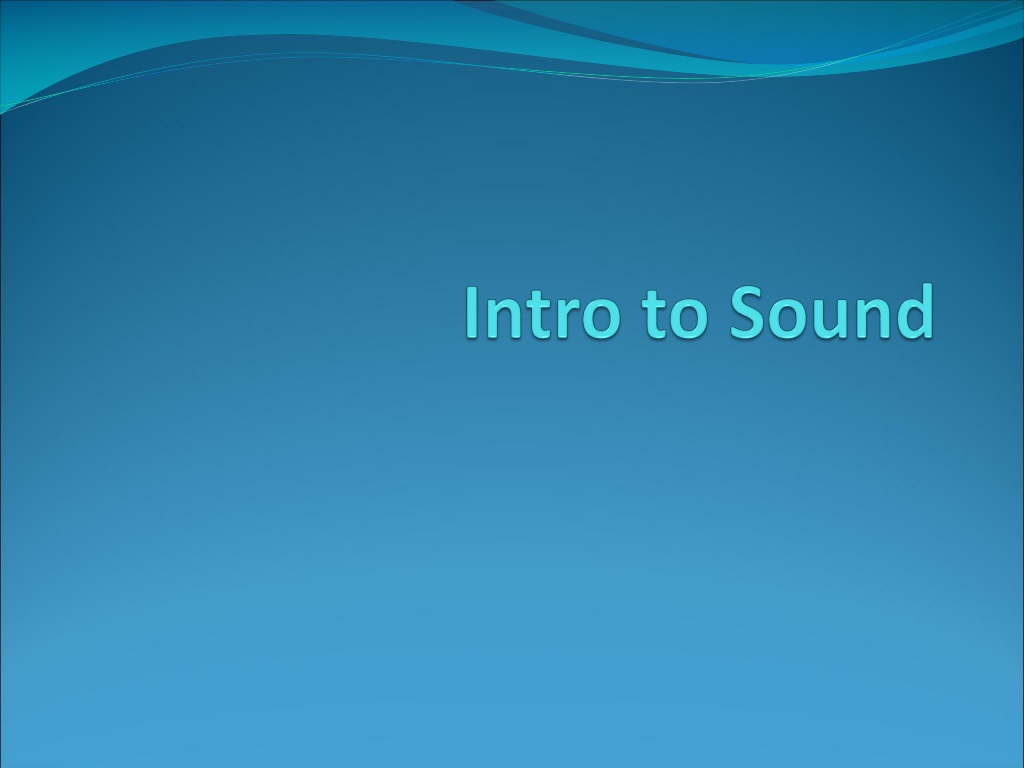 Intro to Sound